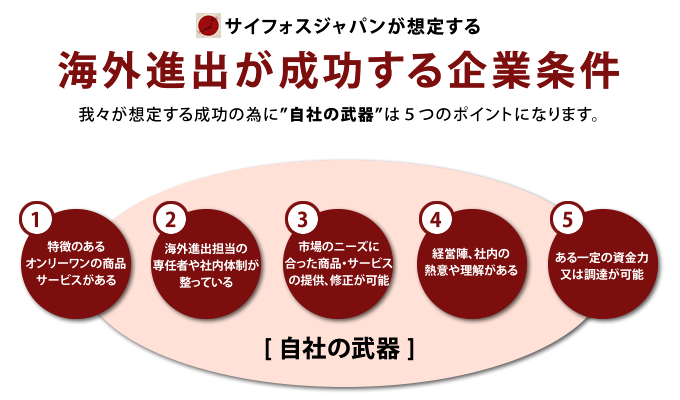 サイフォスジャパンが想定する

海外進出が成功する企業条件

我々が想定する成功の為に”自社の武器”は５つのポイントになります。

1
特徴のある
オンリーワンの商品
サービスがある

2
海外進出担当の
専任者や社内体制が
整っている

3
市場のニーズに
合った商品・サービス
の提供、修正が可能

4
経営陣、社内の
熱意や理解がある

5
ある一定の資金力
又は調達が可能

[ 自社の武器 ]